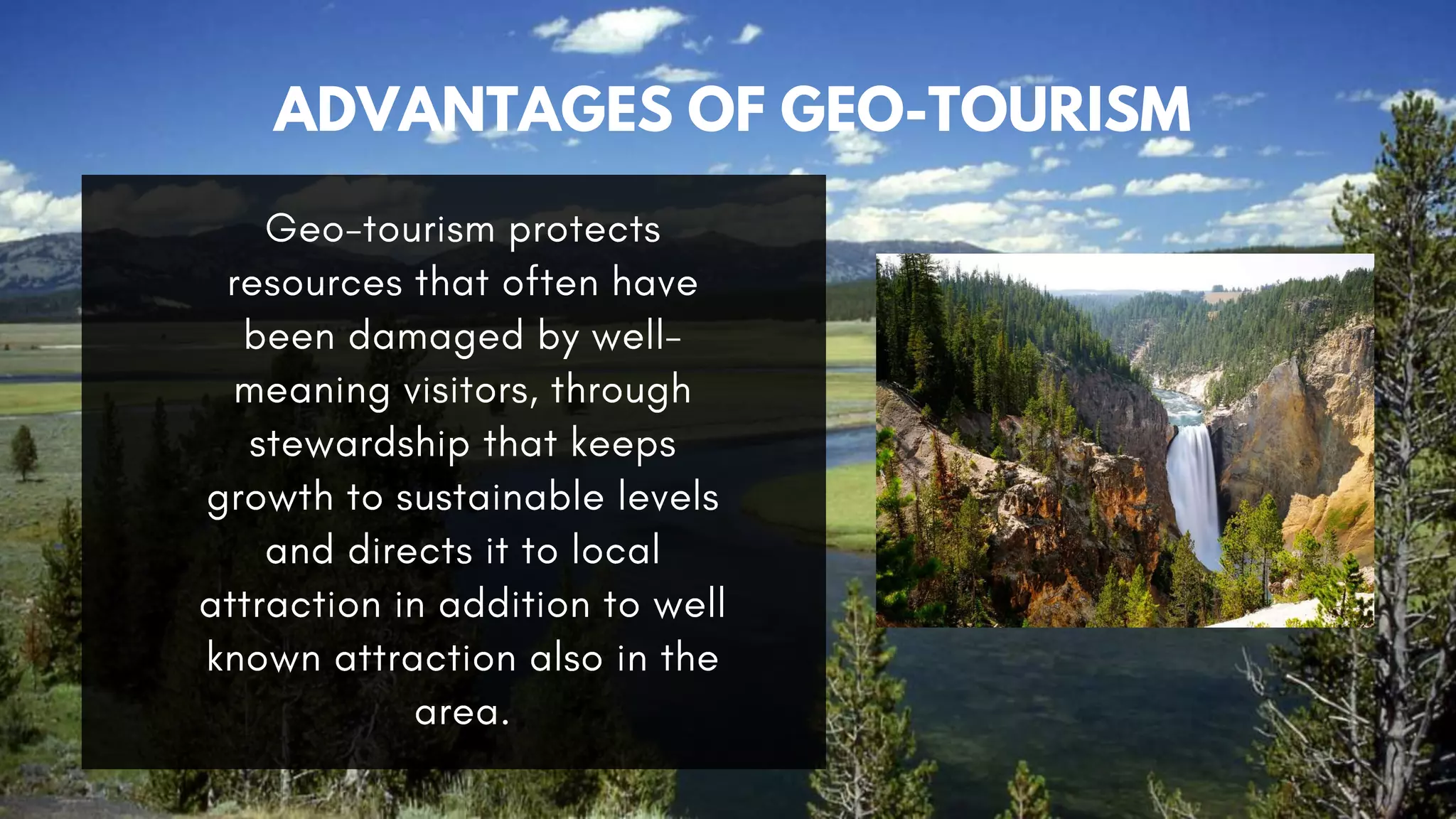 ADVANTAGES OF GEO-TOURISM

Geo-tourism protects resources that often have been damaged by well-meaning visitors, through stewardship that keeps growth to sustainable levels and directs it to local attraction in addition to well known attraction also in the area.